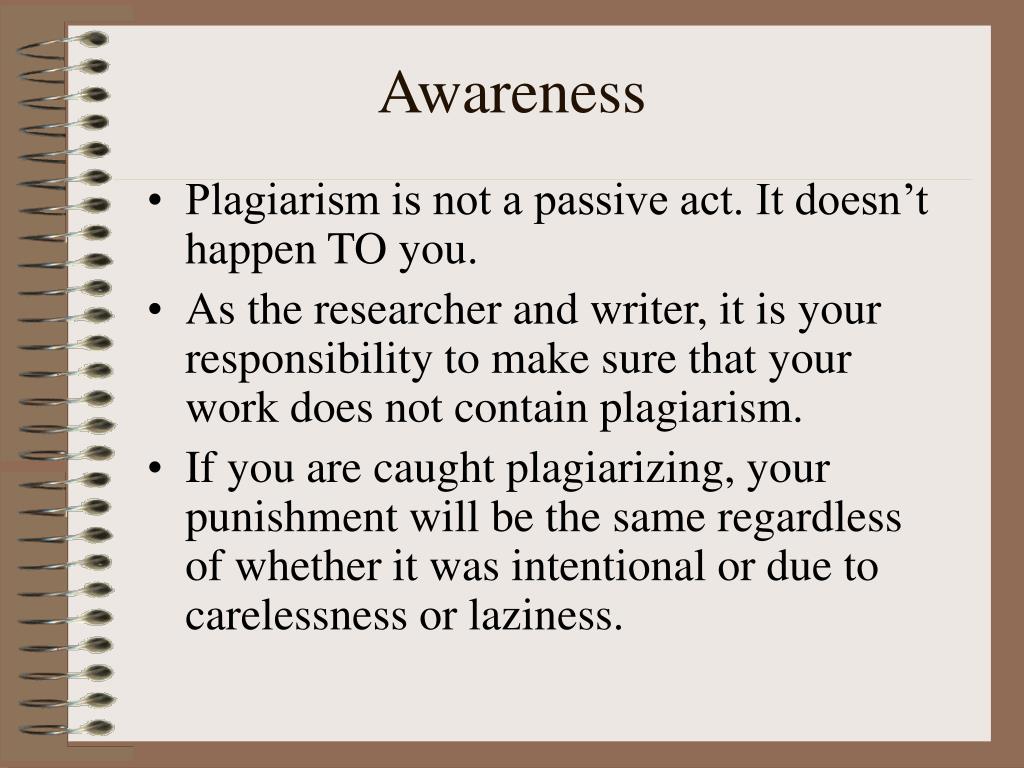 Awareness

• Plagiarism is not a passive act. It doesn’t happen TO you.
• As the researcher and writer, it is your responsibility to make sure that your work does not contain plagiarism.
• If you are caught plagiarizing, your punishment will be the same regardless of whether it was intentional or due to carelessness or laziness.